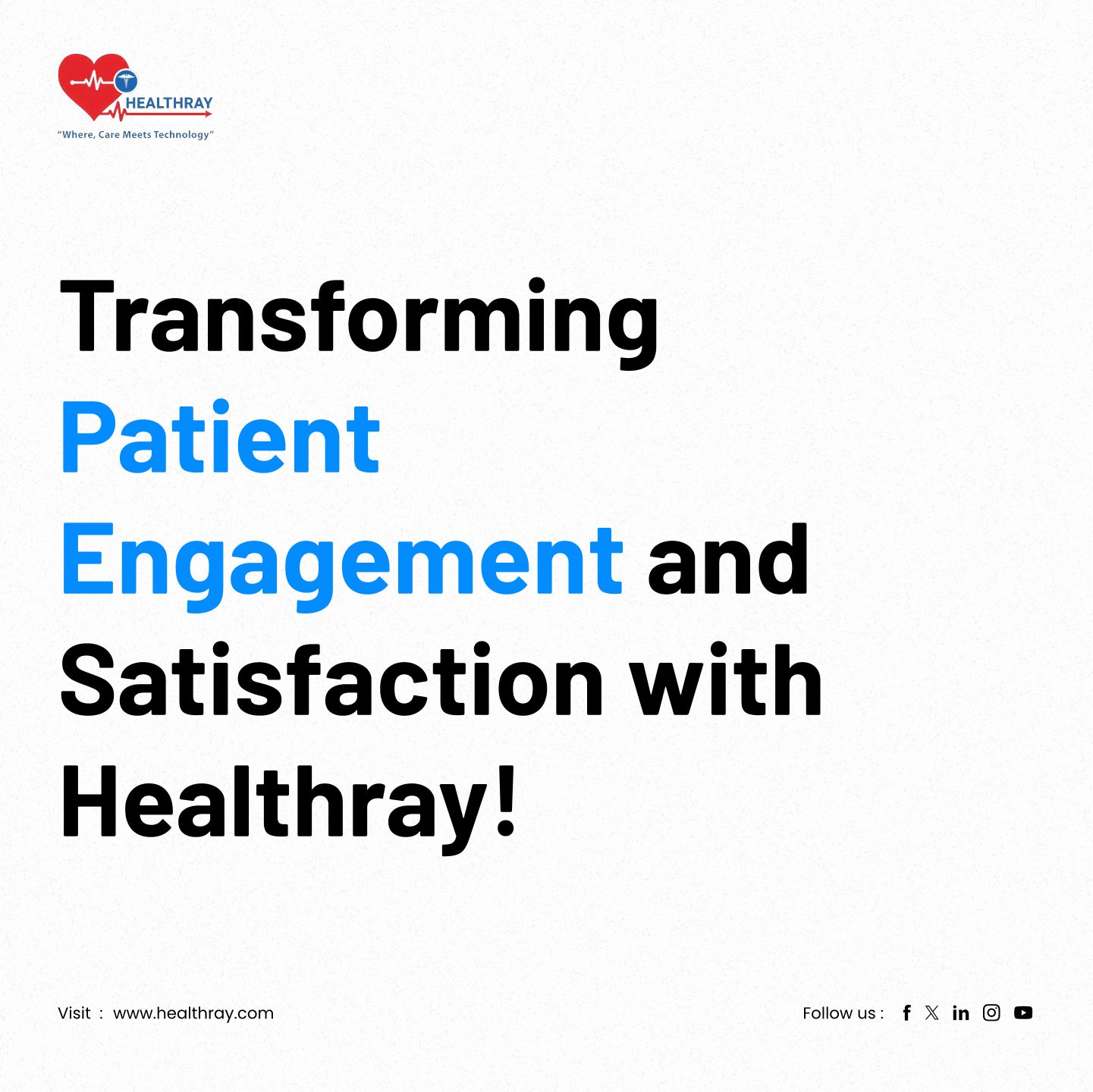 HEALTHRAY
"Where, Care Meets Technology"

Transforming Patient Engagement and Satisfaction with Healthray!

Visit : www.healthray.com

Follow us :